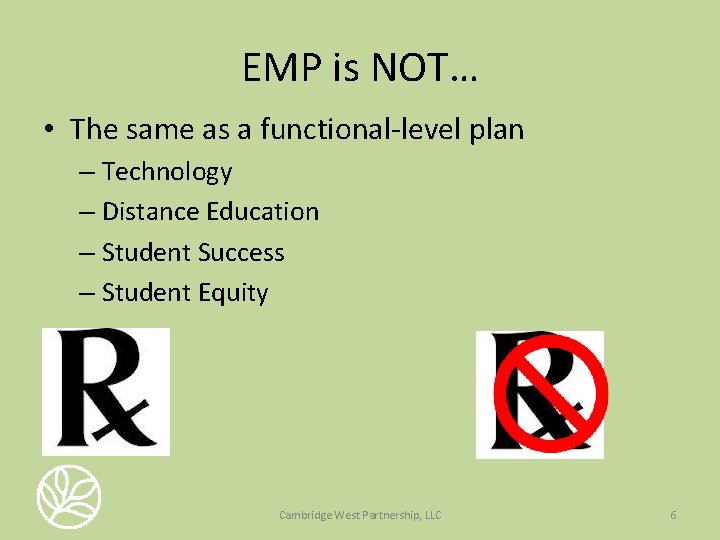 EMP is NOT…

• The same as a functional-level plan
– Technology
– Distance Education
– Student Success
– Student Equity

℞

℞

Cambridge West Partnership, LLC

6